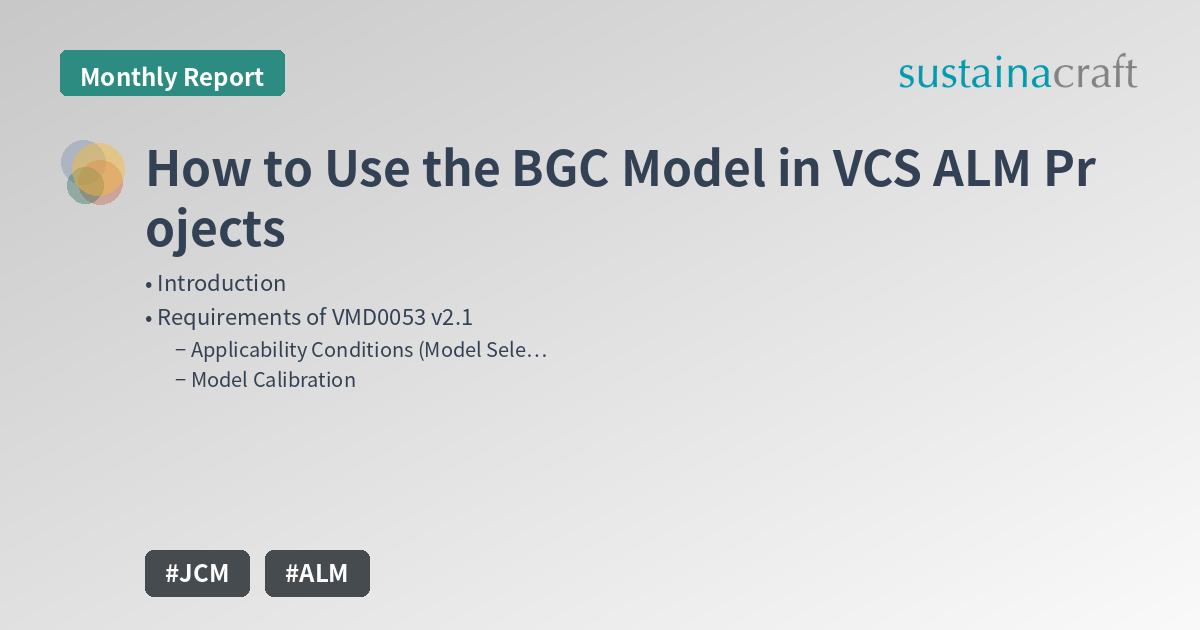 Monthly Report

sustainacraft

How to Use the BGC Model in VCS ALM Pr ojects

• Introduction
• Requirements of VMD0053 v2.1
– Applicability Conditions (Model Sele…
– Model Calibration

#JCM #ALM